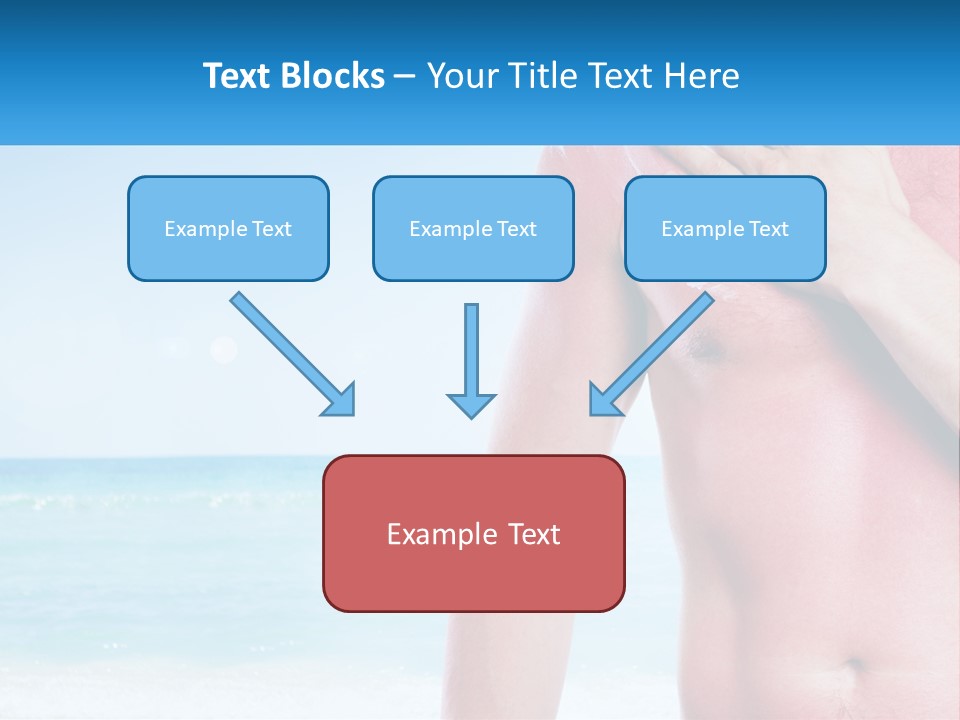 Text Blocks – Your Title Text Here

Example Text

Example Text

Example Text

Example Text